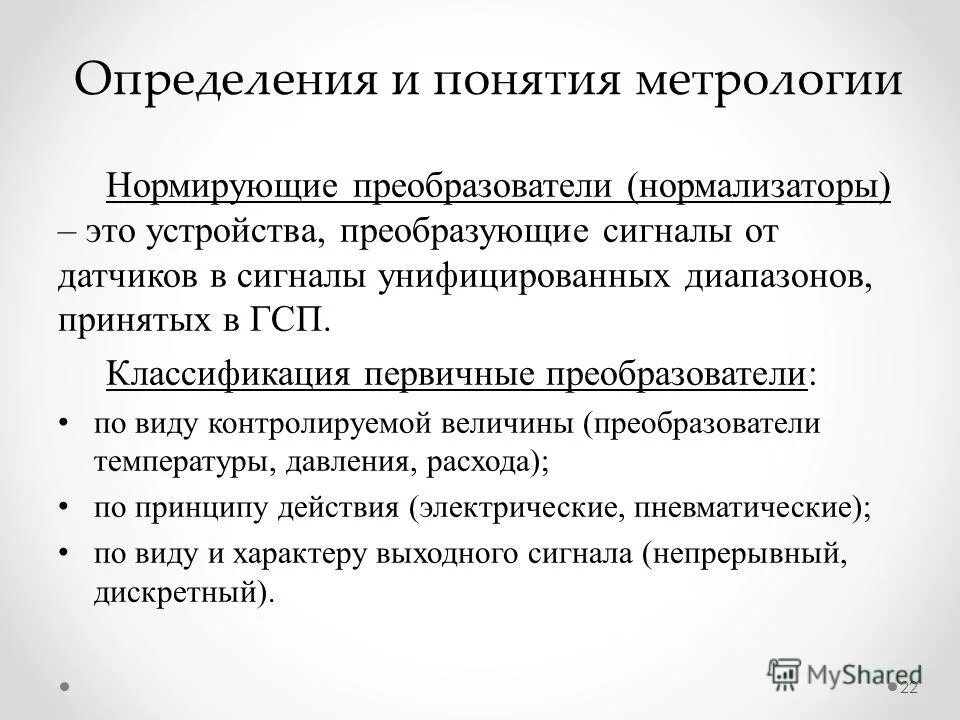 Определения и понятия метрологии

Нормирующие преобразователи (нормализаторы) – это устройства, преобразующие сигналы от датчиков в сигналы унифицированных диапазонов, принятых в ГСП.

Классификация первичные преобразователи:

• по виду контролируемой величины (преобразователи температуры, давления, расхода);
• по принципу действия (электрические, пневматические);
• по виду и характеру выходного сигнала (непрерывный, дискретный).

MyShared

22